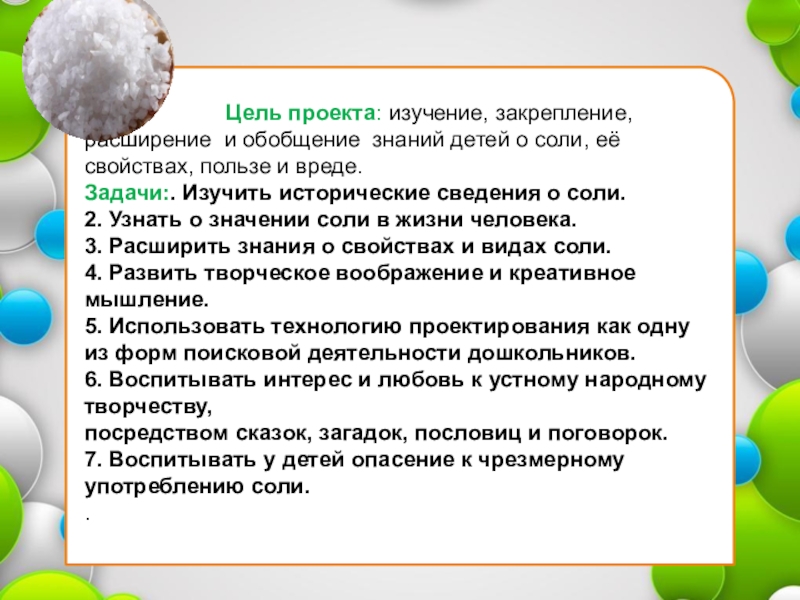 Цель проекта: изучение, закрепление, расширение и обобщение знаний детей о соли, её свойствах, пользе и вреде.
Задачи:. Изучить исторические сведения о соли.
2. Узнать о значении соли в жизни человека.
3. Расширить знания о свойствах и видах соли.
4. Развить творческое воображение и креативное мышление.
5. Использовать технологию проектирования как одну из форм поисковой деятельности дошкольников.
6. Воспитывать интерес и любовь к устному народному творчеству,
посредством сказок, загадок, пословиц и поговорок.
7. Воспитывать у детей опасение к чрезмерному употреблению соли.
.